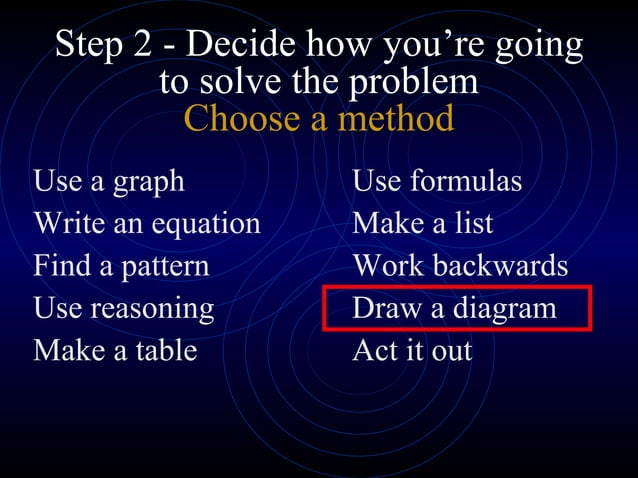 Step 2 - Decide how you're going to solve the problem
Choose a method

Use a graph
Write an equation
Find a pattern
Use reasoning
Make a table

Use formulas
Make a list
Work backwards
Draw a diagram
Act it out